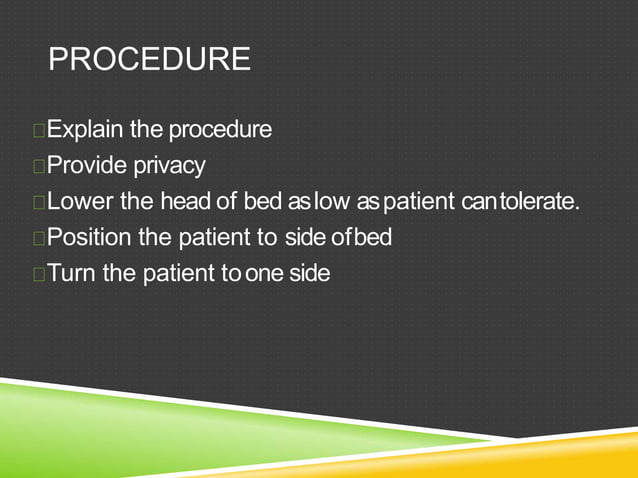 PROCEDURE

Explain the procedure
Provide privacy
Lower the head of bed as low as patient can tolerate.
Position the patient to side of bed
Turn the patient to one side